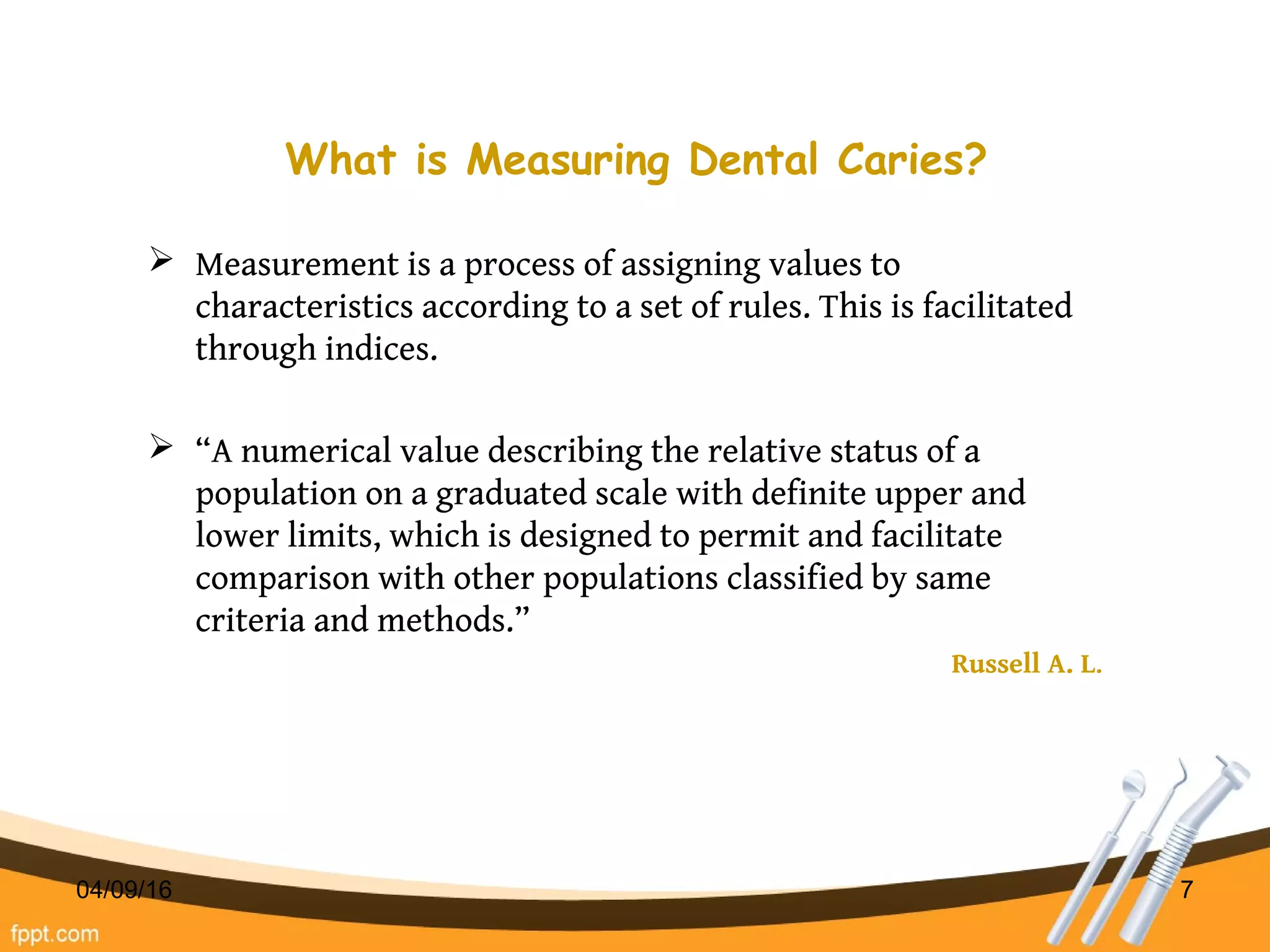 What is Measuring Dental Caries?

➢ Measurement is a process of assigning values to characteristics according to a set of rules. This is facilitated through indices.

➢ “A numerical value describing the relative status of a population on a graduated scale with definite upper and lower limits, which is designed to permit and facilitate comparison with other populations classified by same criteria and methods.”

Russell A. L.

04/09/16

7

fppt.com